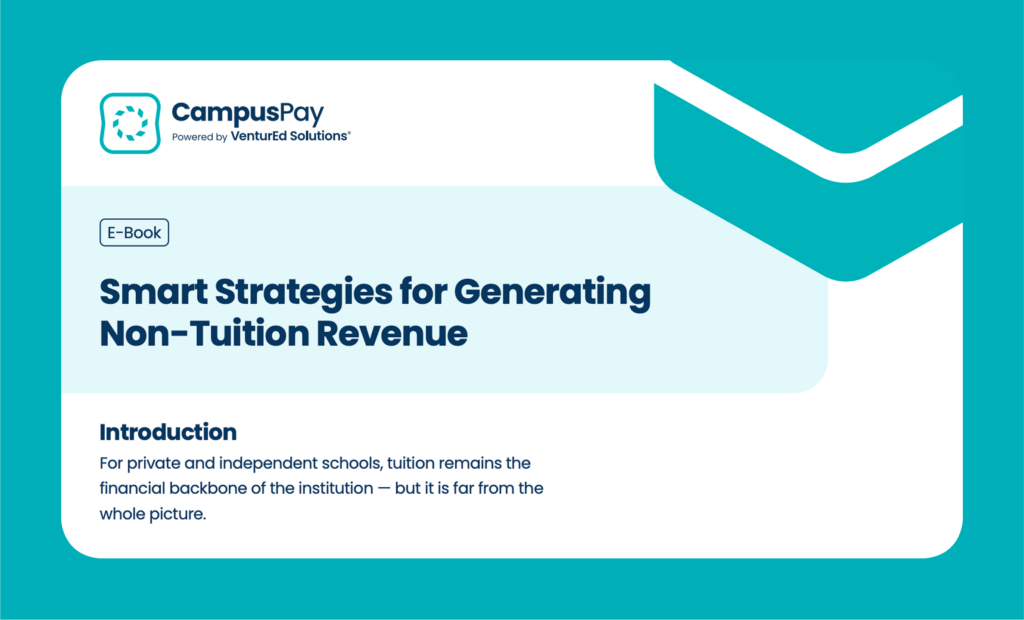 CampusPay
Powered by VenturEd Solutions®

E-Book

Smart Strategies for Generating Non-Tuition Revenue

Introduction
For private and independent schools, tuition remains the financial backbone of the institution — but it is far from the whole picture.